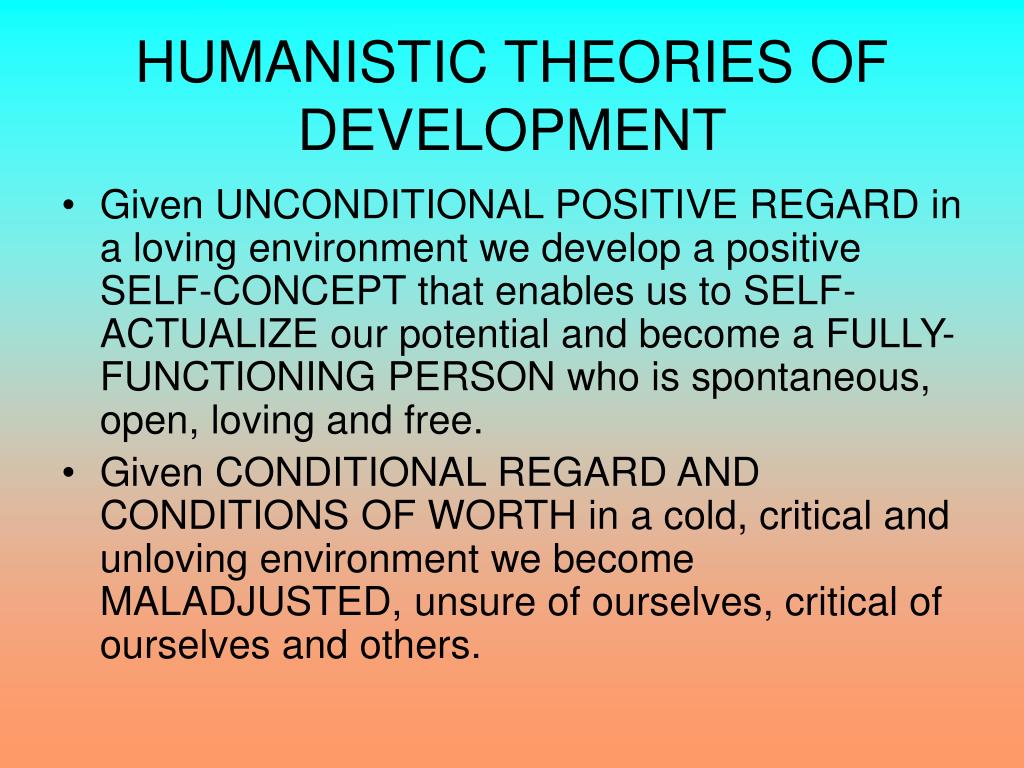 HUMANISTIC THEORIES OF DEVELOPMENT

• Given UNCONDITIONAL POSITIVE REGARD in a loving environment we develop a positive SELF-CONCEPT that enables us to SELF-ACTUALIZE our potential and become a FULLY-FUNCTIONING PERSON who is spontaneous, open, loving and free.
• Given CONDITIONAL REGARD AND CONDITIONS OF WORTH in a cold, critical and unloving environment we become MALADJUSTED, unsure of ourselves, critical of ourselves and others.